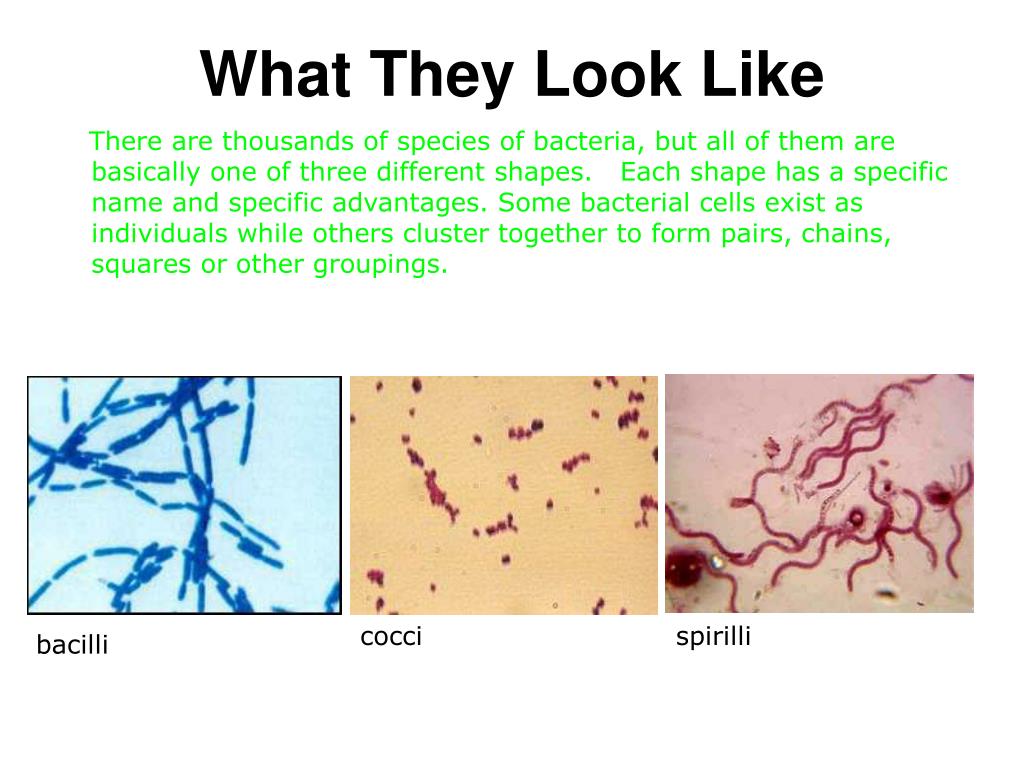 What They Look Like

There are thousands of species of bacteria, but all of them are basically one of three different shapes. Each shape has a specific name and specific advantages. Some bacterial cells exist as individuals while others cluster together to form pairs, chains, squares or other groupings.

bacilli

cocci

spirilli